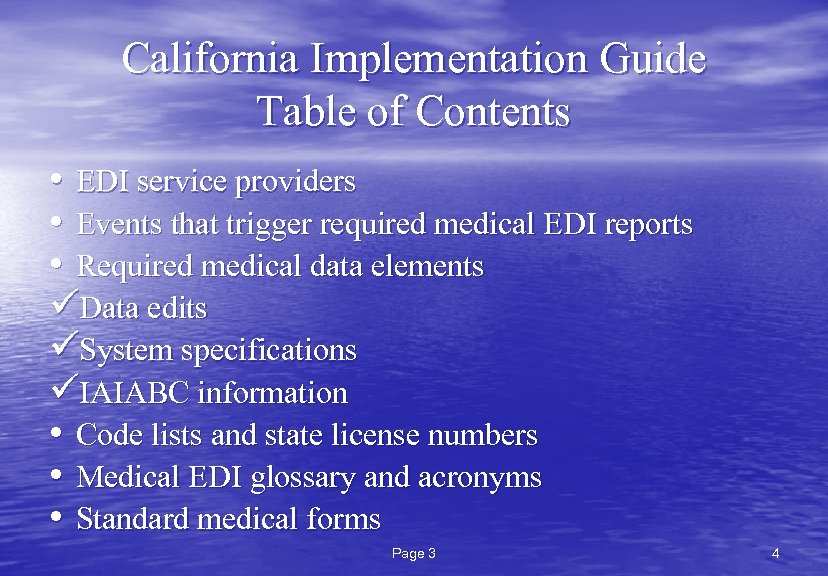 California Implementation Guide
Table of Contents

• EDI service providers
• Events that trigger required medical EDI reports
• Required medical data elements
✓Data edits
✓System specifications
✓IAIABC information
• Code lists and state license numbers
• Medical EDI glossary and acronyms
• Standard medical forms

Page 3

4